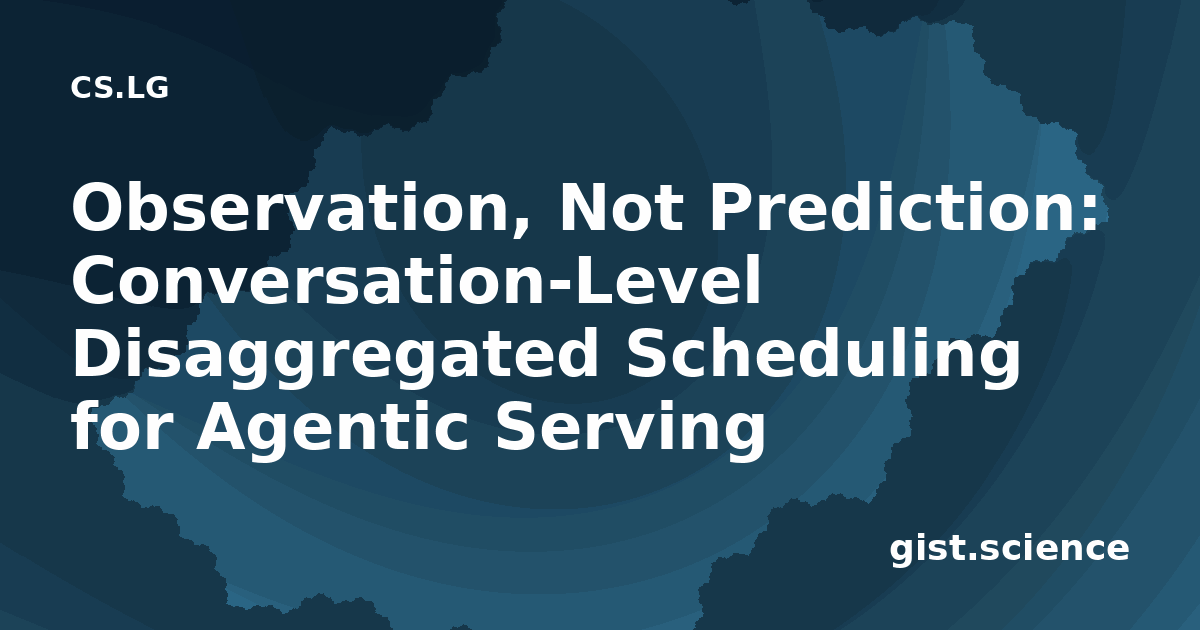 CS.LG

Observation, Not Prediction: Conversation-Level Disaggregated Scheduling for Agentic Serving

gist.science